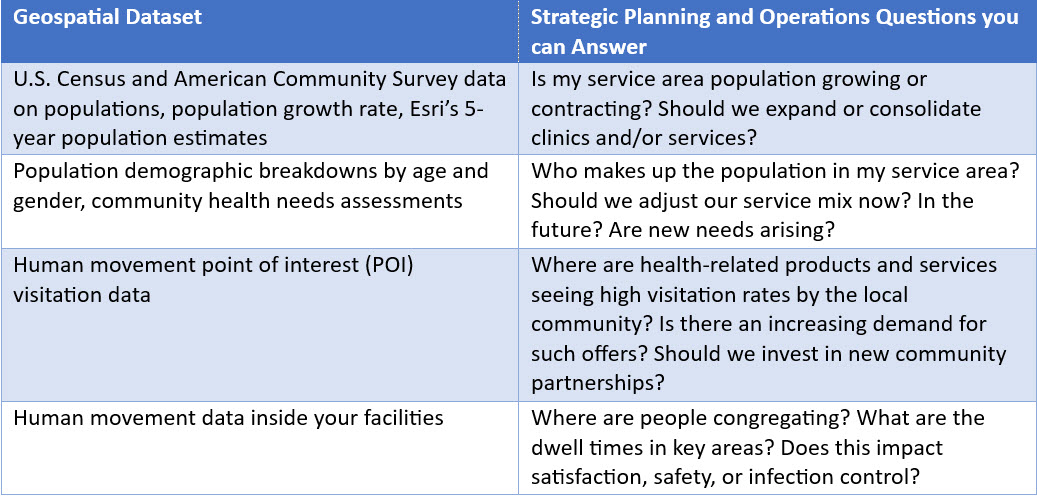 | Geospatial Dataset | Strategic Planning and Operations Questions you can Answer |
|---|---|
| U.S. Census and American Community Survey data on populations, population growth rate, Esri's 5-year population estimates | Is my service area population growing or contracting? Should we expand or consolidate clinics and/or services? |
| Population demographic breakdowns by age and gender, community health needs assessments | Who makes up the population in my service area? Should we adjust our service mix now? In the future? Are new needs arising? |
| Human movement point of interest (POI) visitation data | Where are health-related products and services seeing high visitation rates by the local community? Is there an increasing demand for such offers? Should we invest in new community partnerships? |
| Human movement data inside your facilities | Where are people congregating? What are the dwell times in key areas? Does this impact satisfaction, safety, or infection control? |